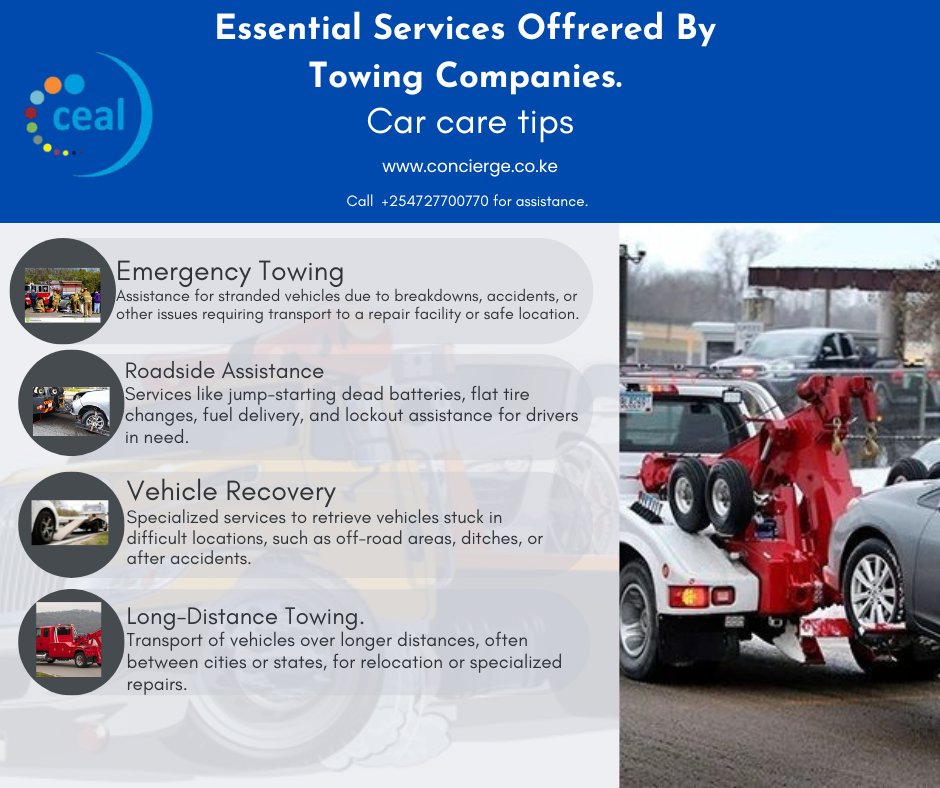 ceal

Essential Services Offrered By Towing Companies.

Car care tips

www.concierge.co.ke

Call +254727700770 for assistance.

Emergency Towing
Assistance for stranded vehicles due to breakdowns, accidents, or other issues requiring transport to a repair facility or safe location.

Roadside Assistance
Services like jump-starting dead batteries, flat tire changes, fuel delivery, and lockout assistance for drivers in need.

Vehicle Recovery
Specialized services to retrieve vehicles stuck in difficult locations, such as off-road areas, ditches, or after accidents.

Long-Distance Towing.
Transport of vehicles over longer distances, often between cities or states, for relocation or specialized repairs.